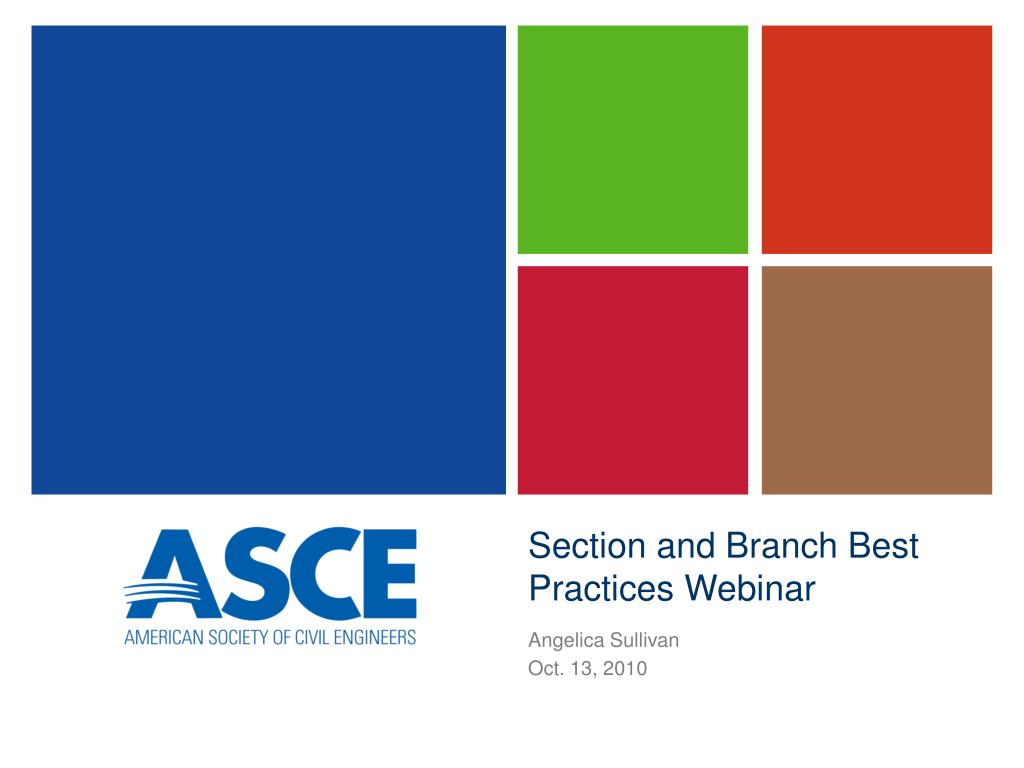 ASCE
AMERICAN SOCIETY OF CIVIL ENGINEERS

Section and Branch Best Practices Webinar

Angelica Sullivan
Oct. 13, 2010